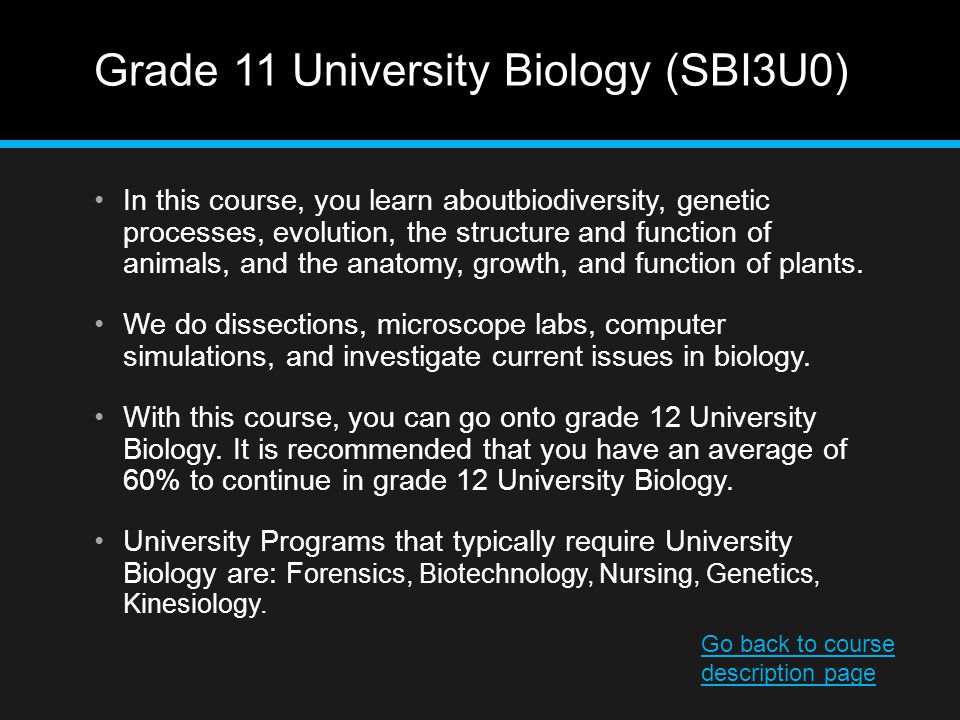 Grade 11 University Biology (SBI3U0)

• In this course, you learn aboutbiodiversity, genetic processes, evolution, the structure and function of animals, and the anatomy, growth, and function of plants.

• We do dissections, microscope labs, computer simulations, and investigate current issues in biology.

• With this course, you can go onto grade 12 University Biology. It is recommended that you have an average of 60% to continue in grade 12 University Biology.

• University Programs that typically require University Biology are: Forensics, Biotechnology, Nursing, Genetics, Kinesiology.

Go back to course description page